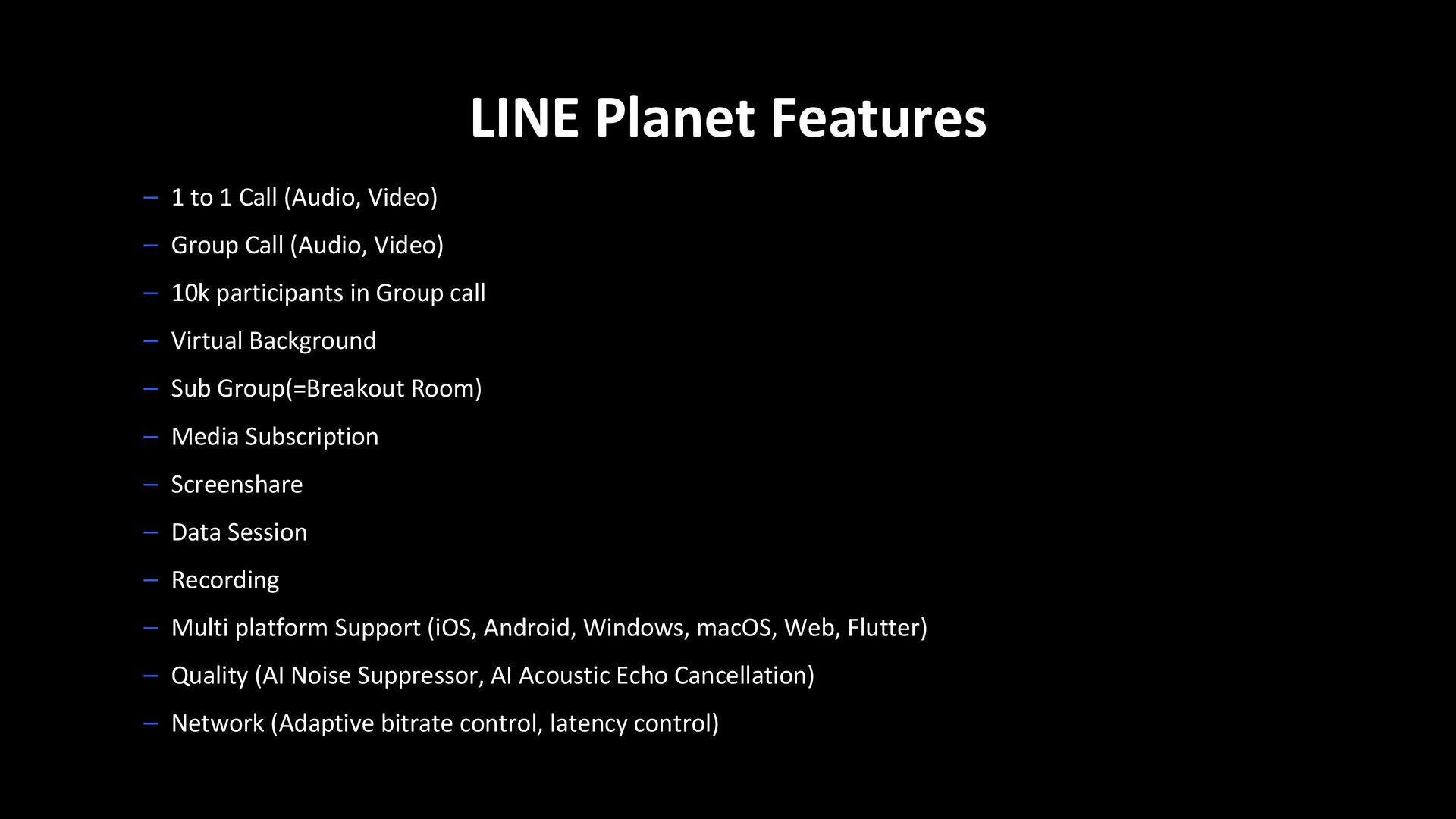 LINE Planet Features

– 1 to 1 Call (Audio, Video)
– Group Call (Audio, Video)
– 10k participants in Group call
– Virtual Background
– Sub Group(=Breakout Room)
– Media Subscription
– Screenshare
– Data Session
– Recording
– Multi platform Support (iOS, Android, Windows, macOS, Web, Flutter)
– Quality (AI Noise Suppressor, AI Acoustic Echo Cancellation)
– Network (Adaptive bitrate control, latency control)